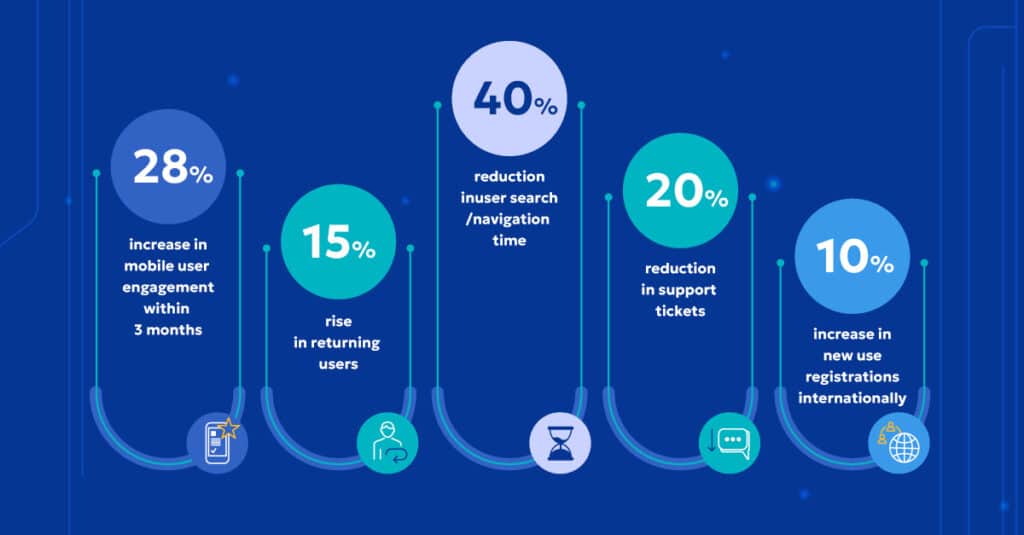 28%

increase in mobile user engagement within 3 months

15%

rise in returning users

40%

reduction inuser search /navigation time

20%

reduction in support tickets

10%

increase in new use registrations internationally